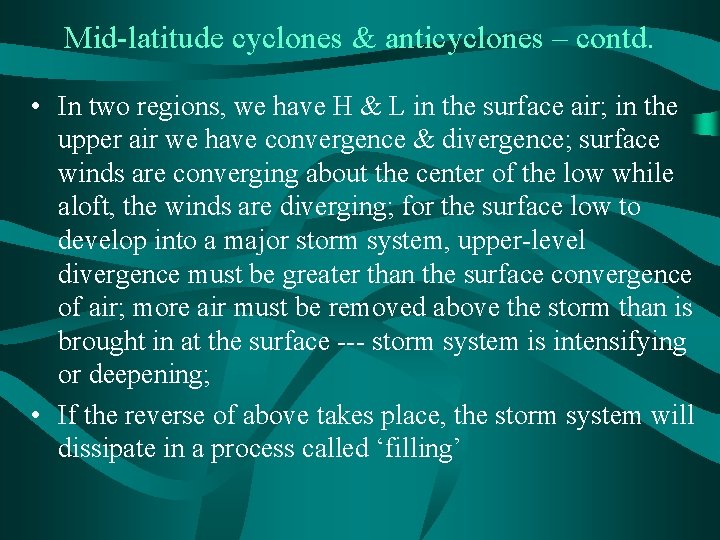 Mid-latitude cyclones & anticyclones – contd.

• In two regions, we have H & L in the surface air; in the upper air we have convergence & divergence; surface winds are converging about the center of the low while aloft, the winds are diverging; for the surface low to develop into a major storm system, upper-level divergence must be greater than the surface convergence of air; more air must be removed above the storm than is brought in at the surface --- storm system is intensifying or deepening;

• If the reverse of above takes place, the storm system will dissipate in a process called ‘filling’